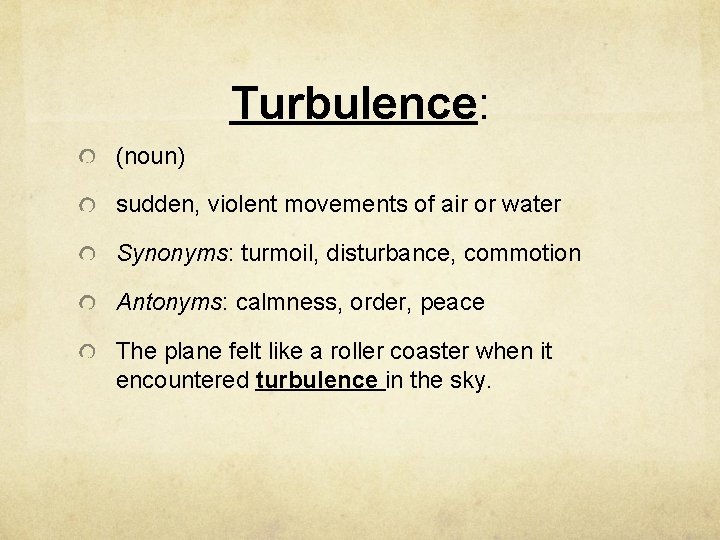 Turbulence:

(noun)

sudden, violent movements of air or water

Synonyms: turmoil, disturbance, commotion

Antonyms: calmness, order, peace

The plane felt like a roller coaster when it encountered turbulence in the sky.